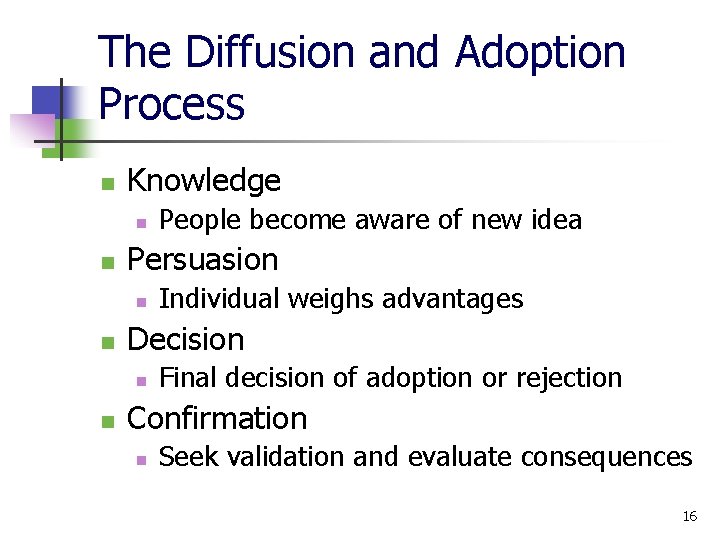 The Diffusion and Adoption Process

Knowledge
People become aware of new idea
Persuasion
Individual weighs advantages
Decision
Final decision of adoption or rejection
Confirmation
Seek validation and evaluate consequences

16